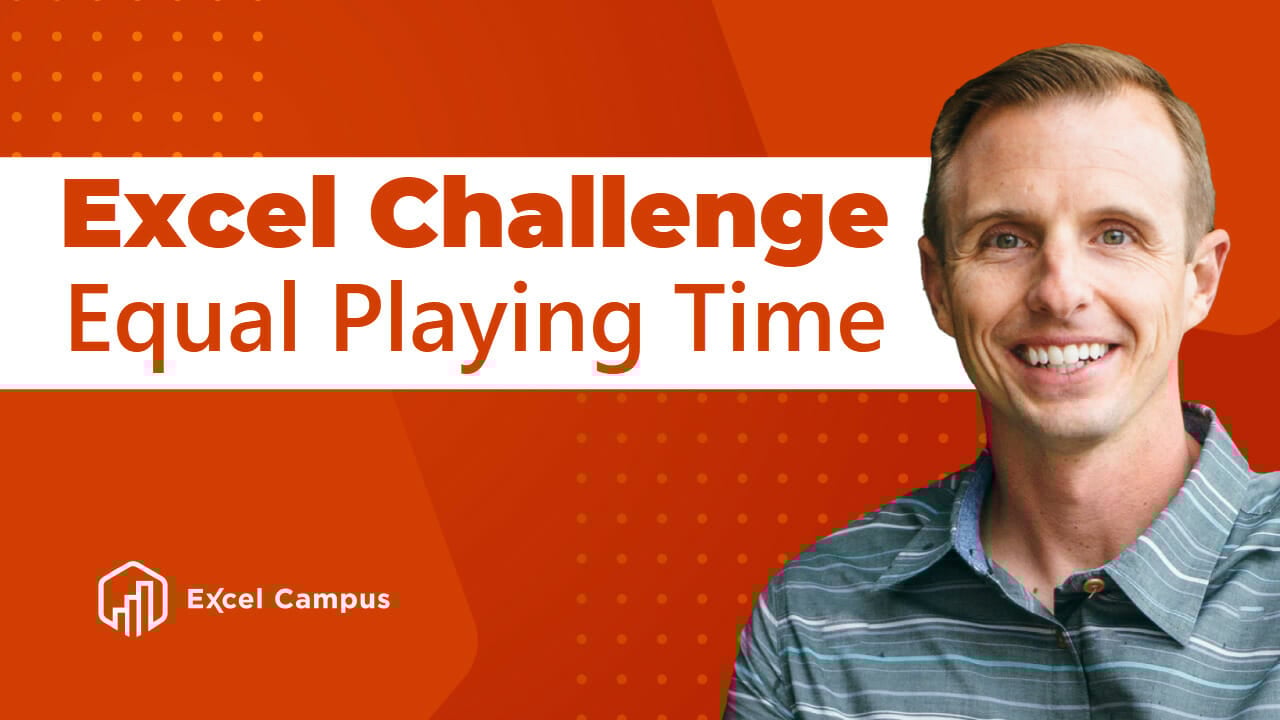 Excel Challenge
Equal Playing Time

Excel Campus